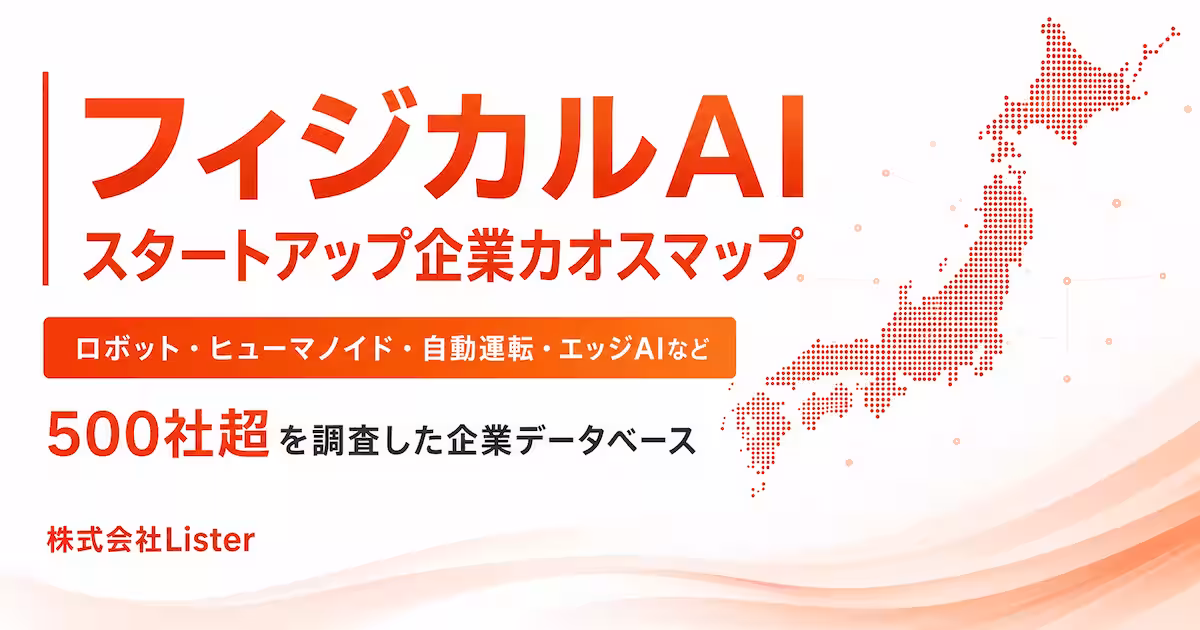 フィジカルAI
スタートアップ企業カオスマップ

ロボット・ヒューマノイド・自動運転・エッジAIなど

500社超を調査した企業データベース

株式会社Lister